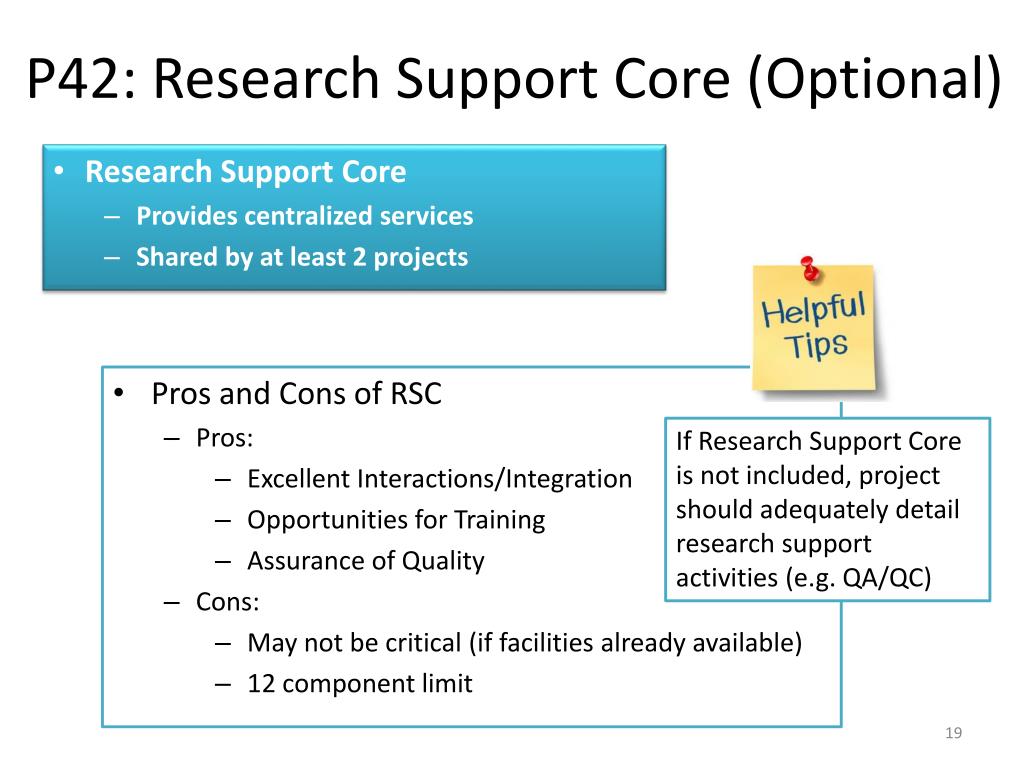 P42: Research Support Core (Optional)

• Research Support Core
– Provides centralized services
– Shared by at least 2 projects

Helpful Tips

• Pros and Cons of RSC
– Pros:
– Excellent Interactions/Integration
– Opportunities for Training
– Assurance of Quality
– Cons:
– May not be critical (if facilities already available)
– 12 component limit

If Research Support Core is not included, project should adequately detail research support activities (e.g. QA/QC)

19